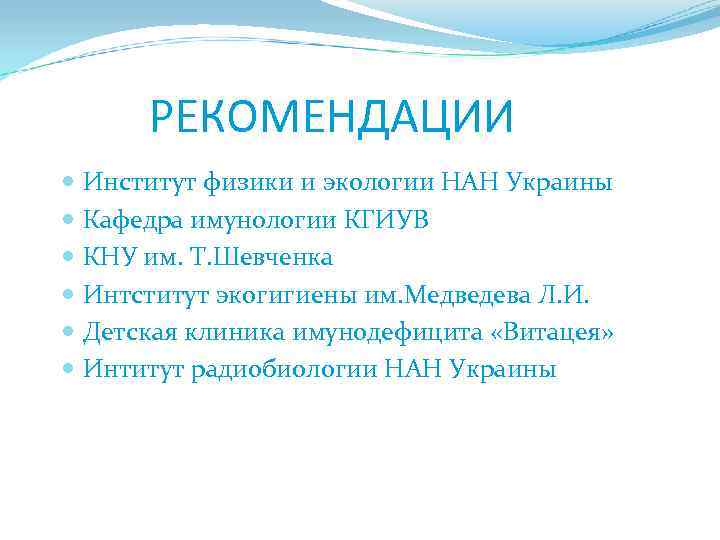 РЕКОМЕНДАЦИИ

- Институт физики и экологии НАН Украины
- Кафедра имунологии КГИУВ
- КНУ им. Т.Шевченка
- Интститут экогигиены им.Медведева Л.И.
- Детская клиника имунодефицита «Витацея»
- Интитут радиобиологии НАН Украины